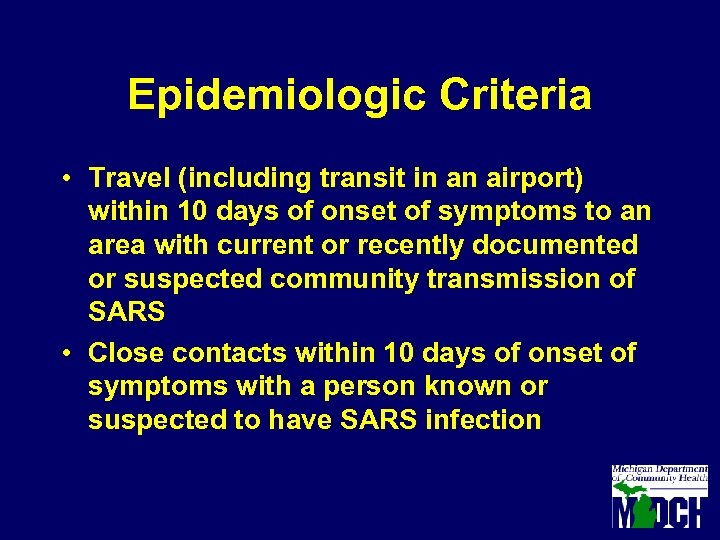 Epidemiologic Criteria

• Travel (including transit in an airport) within 10 days of onset of symptoms to an area with current or recently documented or suspected community transmission of SARS

• Close contacts within 10 days of onset of symptoms with a person known or suspected to have SARS infection

Michigan Department of Community Health

MDCH